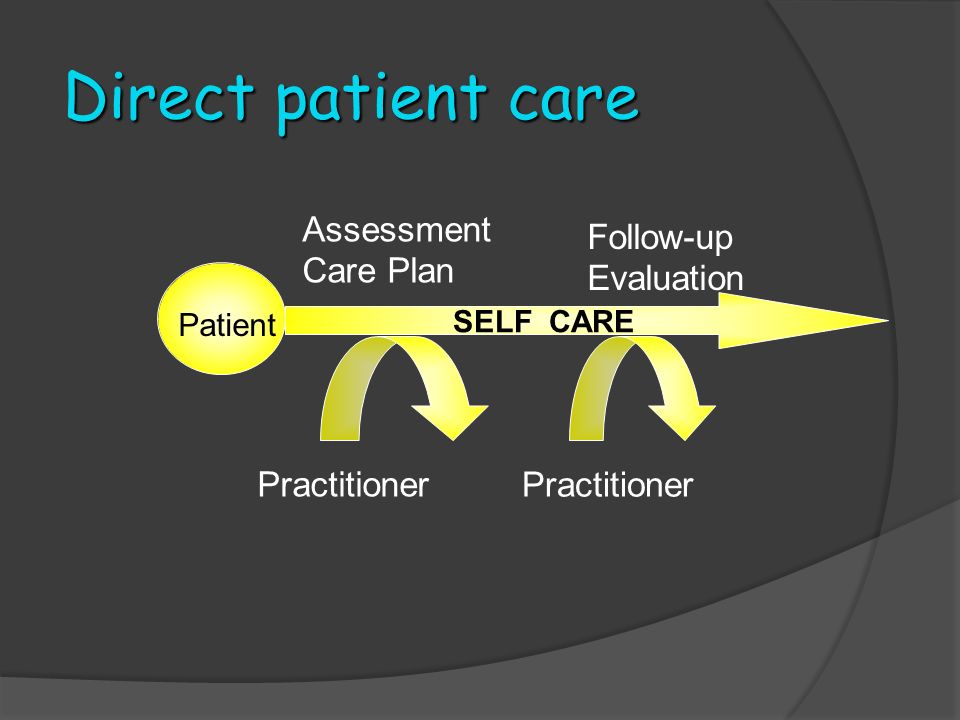 Direct patient care

Assessment
Care Plan

Follow-up
Evaluation

Patient

SELF CARE

Practitioner

Practitioner